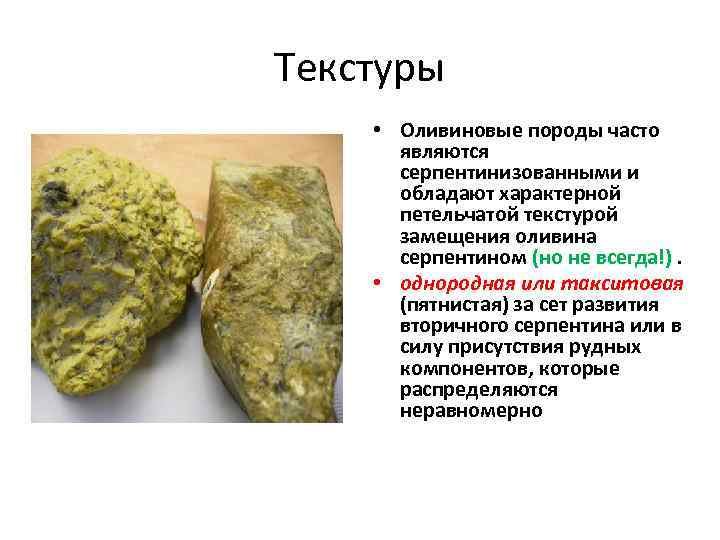 Текстуры

• Оливиновые породы часто являются серпентинизованными и обладают характерной петельчатой текстурой замещения оливина серпентином (но не всегда!) .

• однородная или такситовая (пятнистая) за сет развития вторичного серпентина или в силу присутствия рудных компонентов, которые распределяются неравномерно